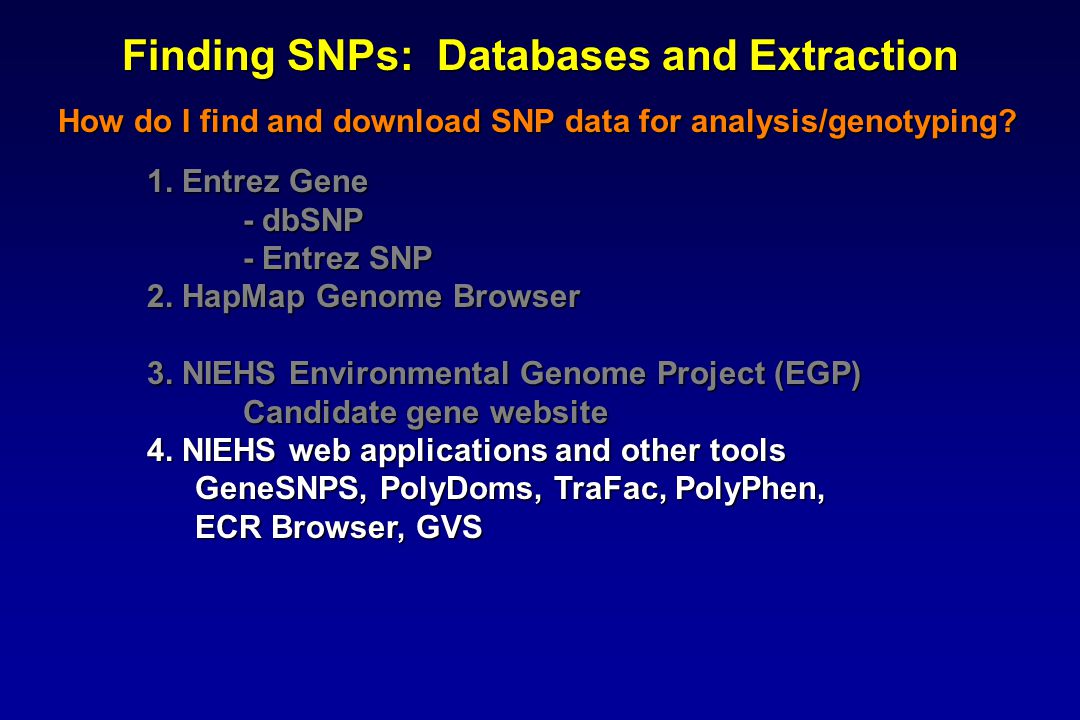 Finding SNPs: Databases and Extraction

How do I find and download SNP data for analysis/genotyping?

1. Entrez Gene
- dbSNP
- Entrez SNP
2. HapMap Genome Browser

3. NIEHS Environmental Genome Project (EGP)
Candidate gene website
4. NIEHS web applications and other tools
GeneSNPS, PolyDoms, TraFac, PolyPhen, ECR Browser, GVS